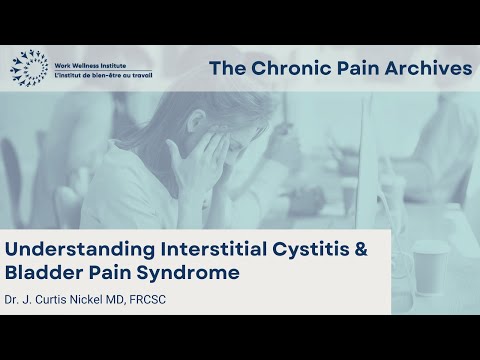 Work Wellness Institute
L'institut de bien-être au travail

The Chronic Pain Archives

Understanding Interstitial Cystitis & Bladder Pain Syndrome

Dr. J. Curtis Nickel MD, FRCSC